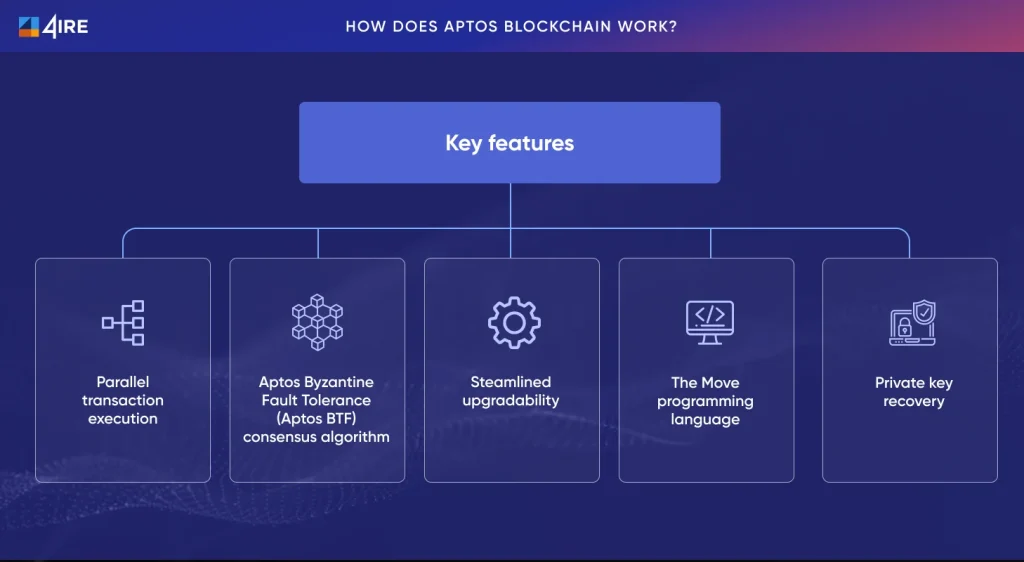 4IRE

HOW DOES APTOS BLOCKCHAIN WORK?

Key features

Parallel transaction execution

Aptos Byzantine Fault Tolerance (Aptos BTF) consensus algorithm

Steamlined upgradability

The Move programming language

Private key recovery